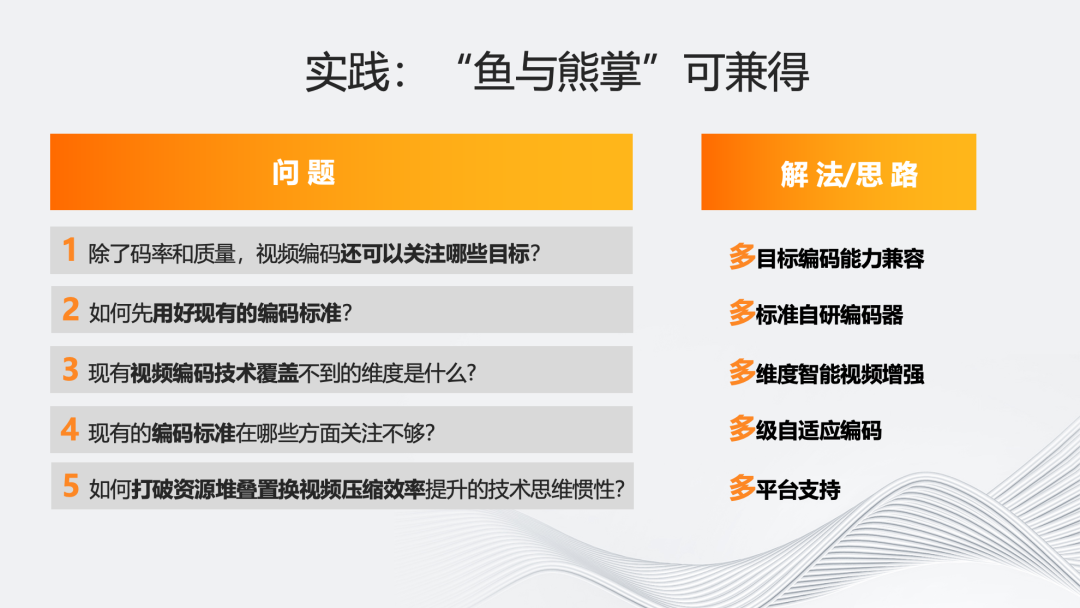 实践：“鱼与熊掌”可兼得

问 题

1 除了码率和质量，视频编码还可以关注哪些目标？

2 如何先用好现有的编码标准？

3 现有视频编码技术覆盖不到的维度是什么？

4 现有的编码标准在哪些方面关注不够？

5 如何打破资源堆叠置换视频压缩效率提升的技术思维惯性？

解 法/思 路

多目标编码能力兼容

多标准自研编码器

多维度智能视频增强

多级自适应编码

多平台支持